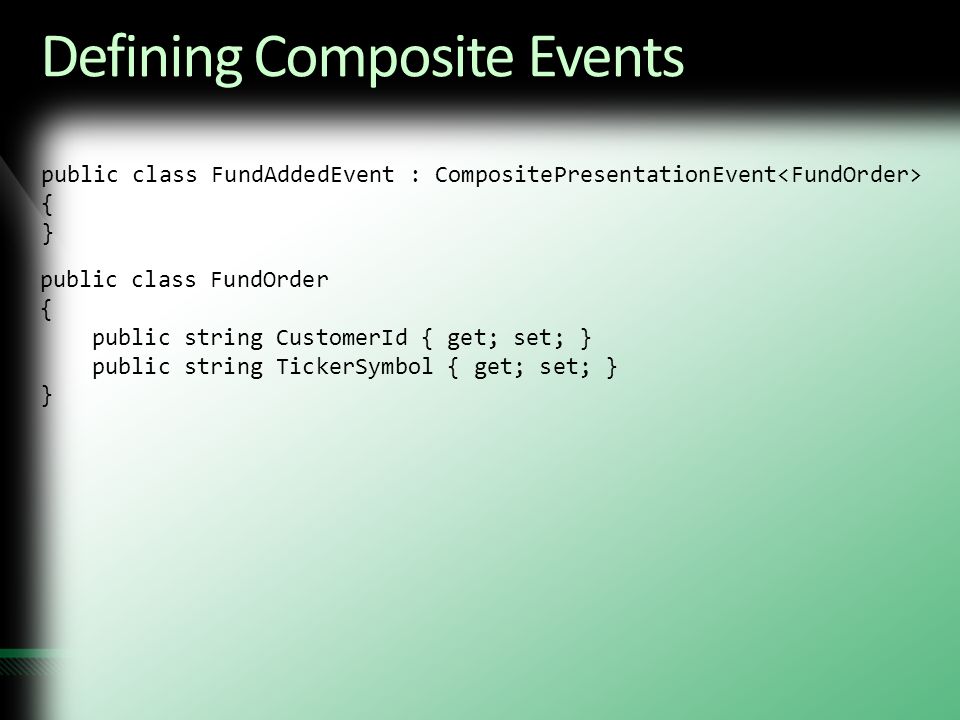 Defining Composite Events

public class FundAddedEvent : CompositePresentationEvent<FundOrder>
{
}

public class FundOrder
{
    public string CustomerId { get; set; }
    public string TickerSymbol { get; set; }
}